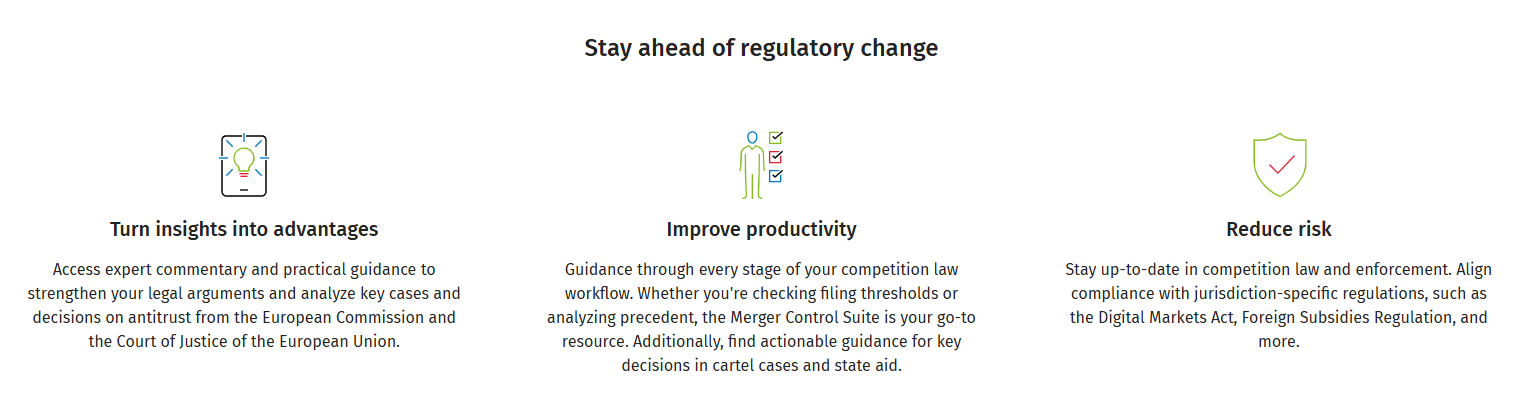 Stay ahead of regulatory change

Turn insights into advantages

Access expert commentary and practical guidance to strengthen your legal arguments and analyze key cases and decisions on antitrust from the European Commission and the Court of Justice of the European Union.

Improve productivity

Guidance through every stage of your competition law workflow. Whether you're checking filing thresholds or analyzing precedent, the Merger Control Suite is your go-to resource. Additionally, find actionable guidance for key decisions in cartel cases and state aid.

Reduce risk

Stay up-to-date in competition law and enforcement. Align compliance with jurisdiction-specific regulations, such as the Digital Markets Act, Foreign Subsidies Regulation, and more.